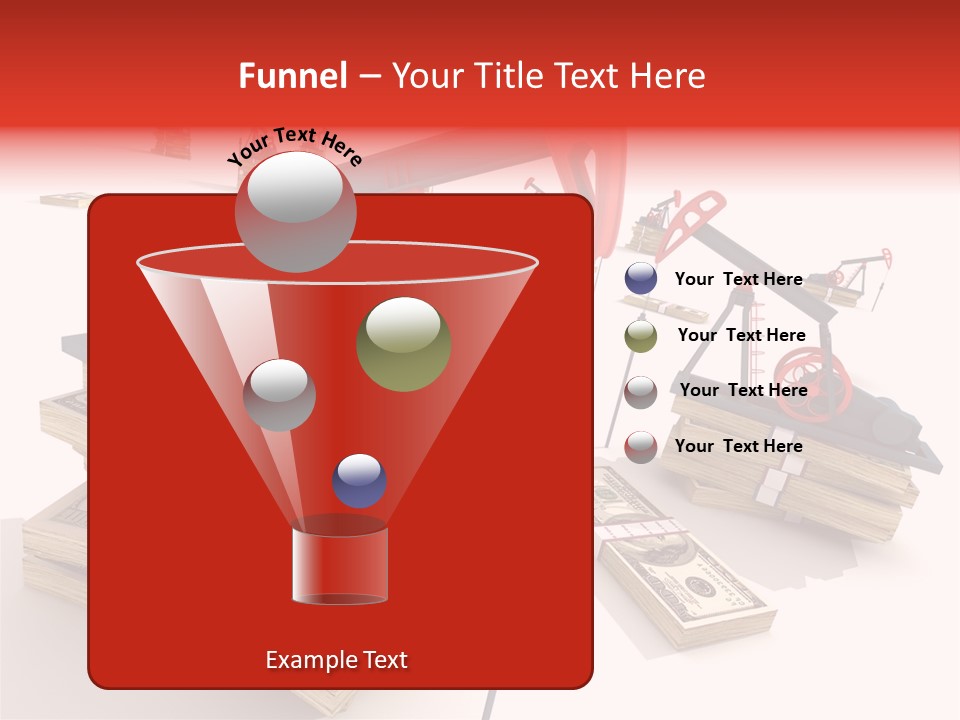 Funnel – Your Title Text Here

Your Text Here

Your Text Here

Your Text Here

Your Text Here

Your Text Here

Example Text